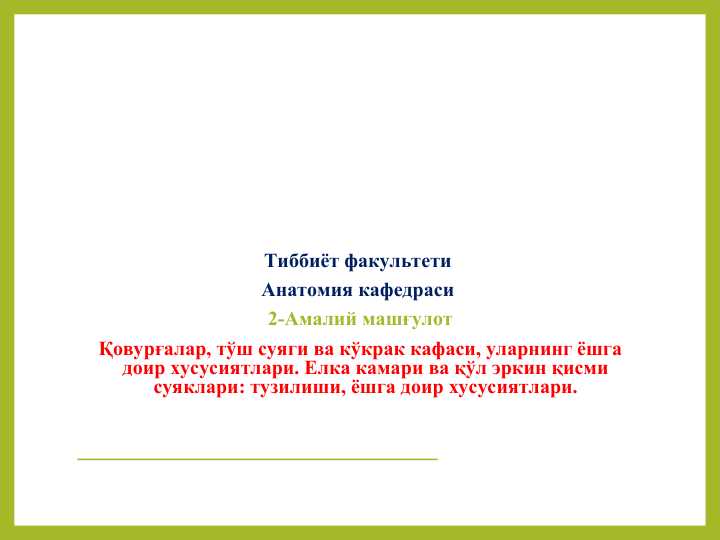 Тиббиёт факультети

Анатомия кафедраси

2-Амалий машғулот

Қовурғалар, тўш суяги ва кўкрак кафаси, уларнинг ёшга доир хусусиятлари. Елка камари ва қўл эркин қисми суяклари: тузилиши, ёшга доир хусусиятлари.